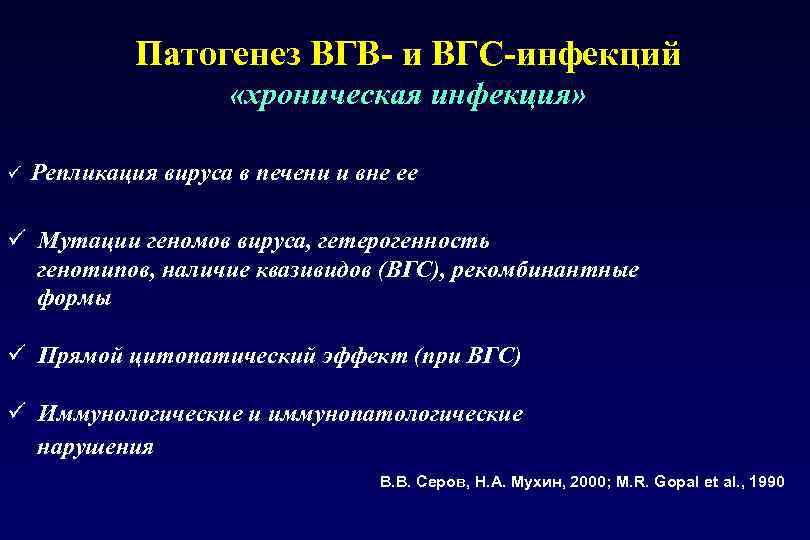 Патогенез ВГВ- и ВГС-инфекций
«хроническая инфекция»

✓ Репликация вируса в печени и вне ее

✓ Мутации геномов вируса, гетерогенность генотипов, наличие квазивидов (ВГС), рекомбинантные формы

✓ Прямой цитопатический эффект (при ВГС)

✓ Иммунологические и иммунопатологические нарушения

В.В. Серов, Н.А. Мухин, 2000; M.R. Gopal et al., 1990